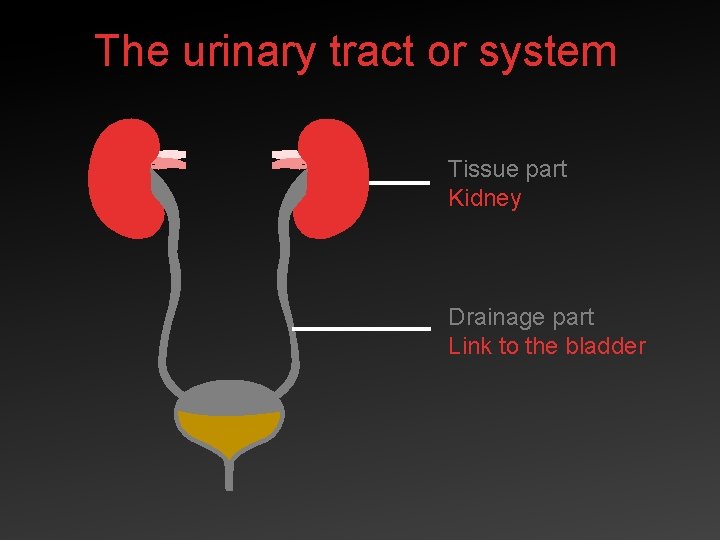 The urinary tract or system

Tissue part
Kidney

Drainage part
Link to the bladder